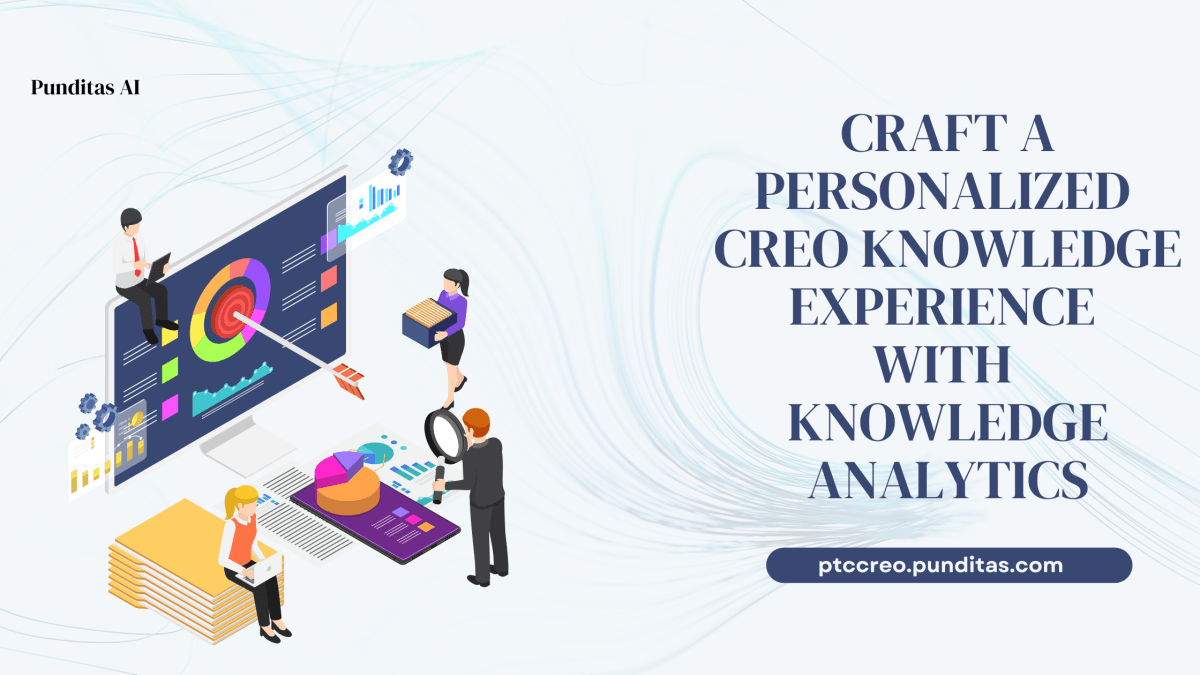 Punditas AI

CRAFT A PERSONALIZED CREO KNOWLEDGE EXPERIENCE WITH KNOWLEDGE ANALYTICS

ptccreo.punditas.com